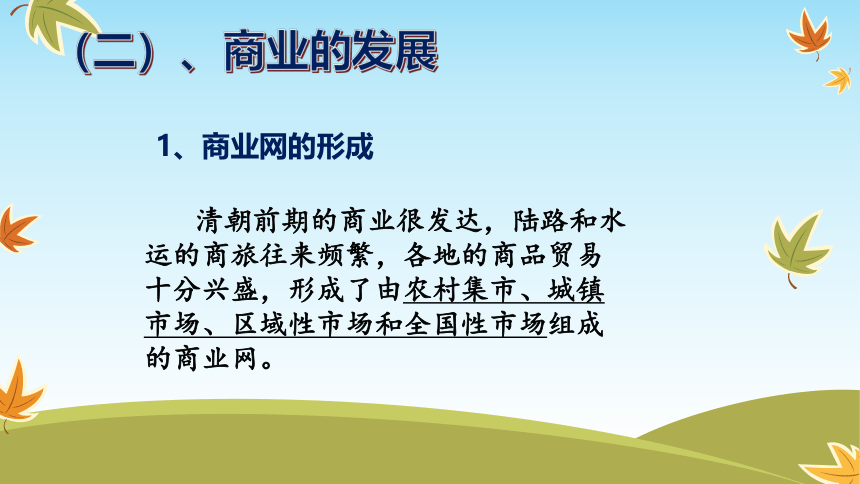 （二）、商业的发展

1、商业网的形成

清朝前期的商业很发达，陆路和水运的商旅往来频繁，各地的商品贸易十分兴盛，形成了由农村集市、城镇市场、区域性市场和全国性市场组成的商业网。